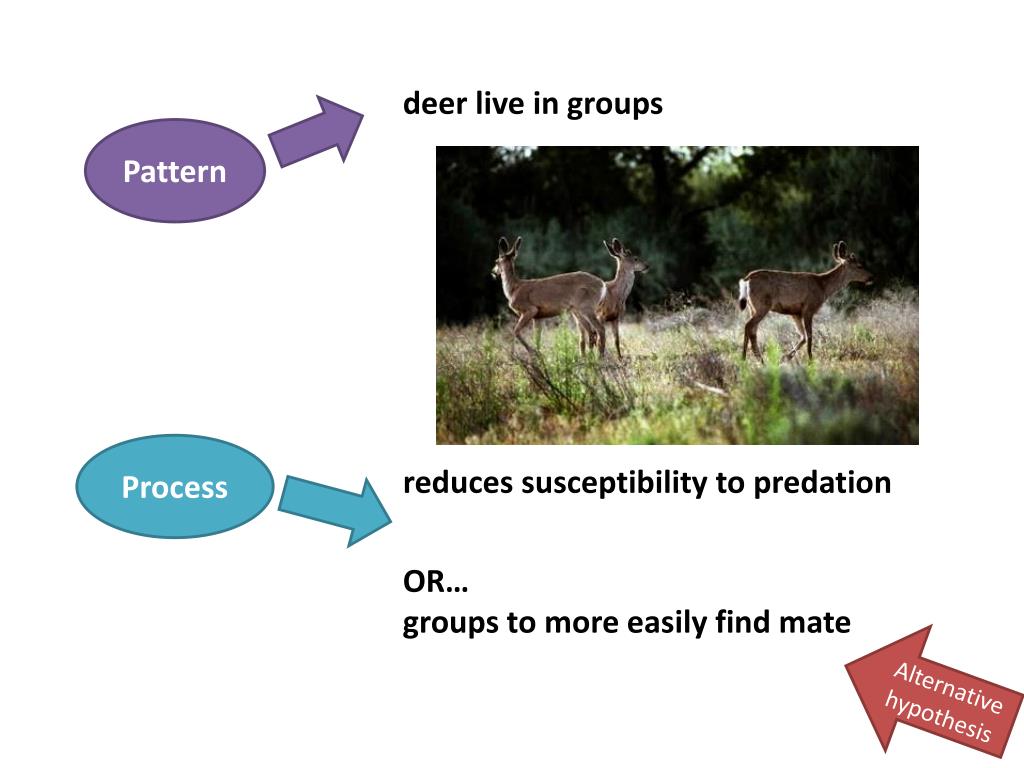 Pattern

deer live in groups

Process

reduces susceptibility to predation

OR…
groups to more easily find mate

Alternative hypothesis